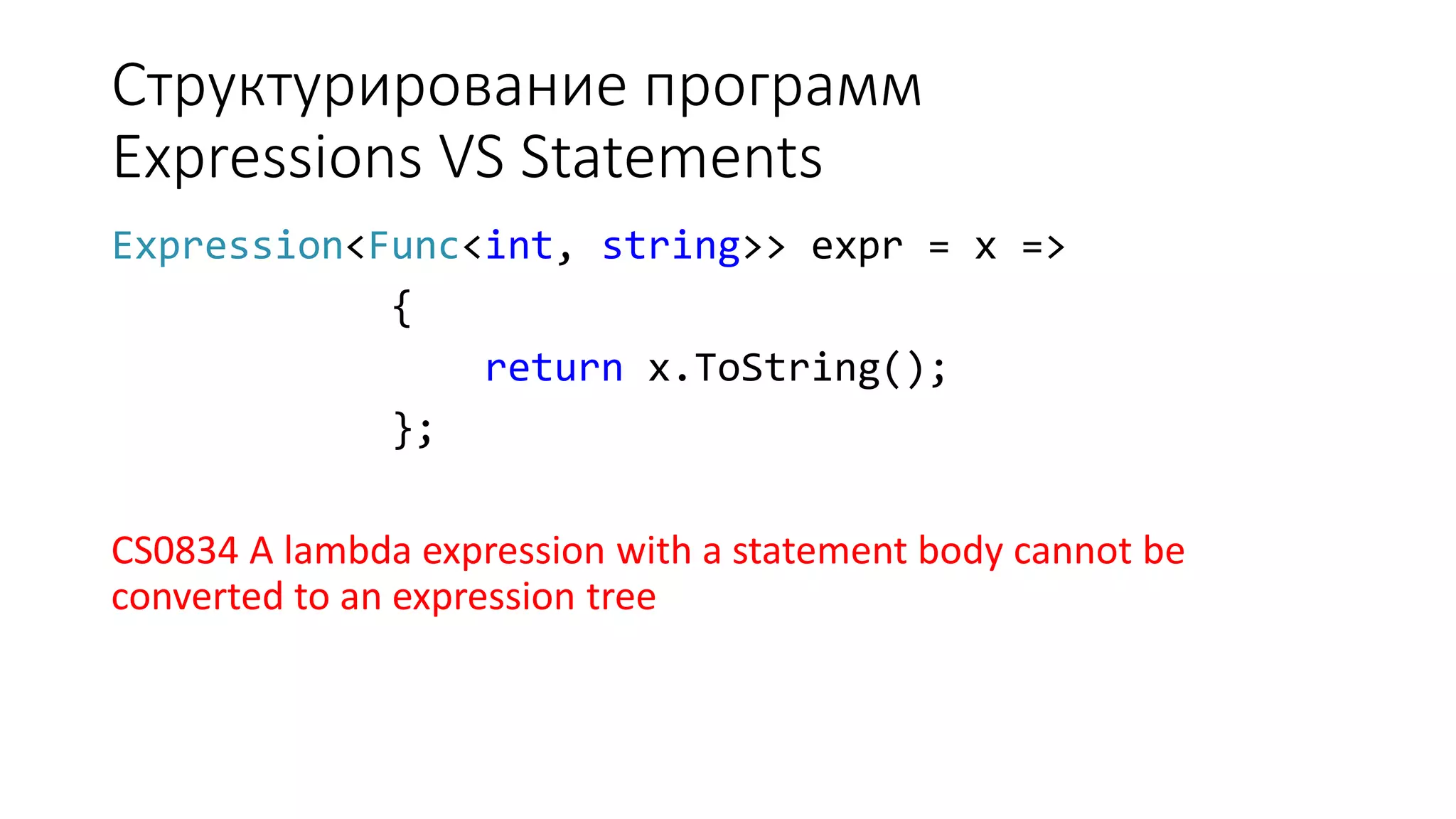 Структурирование программ
Expressions VS Statements

Expression<Func<int, string>> expr = x =>
{
return x.ToString();
};

CS0834 A lambda expression with a statement body cannot be converted to an expression tree